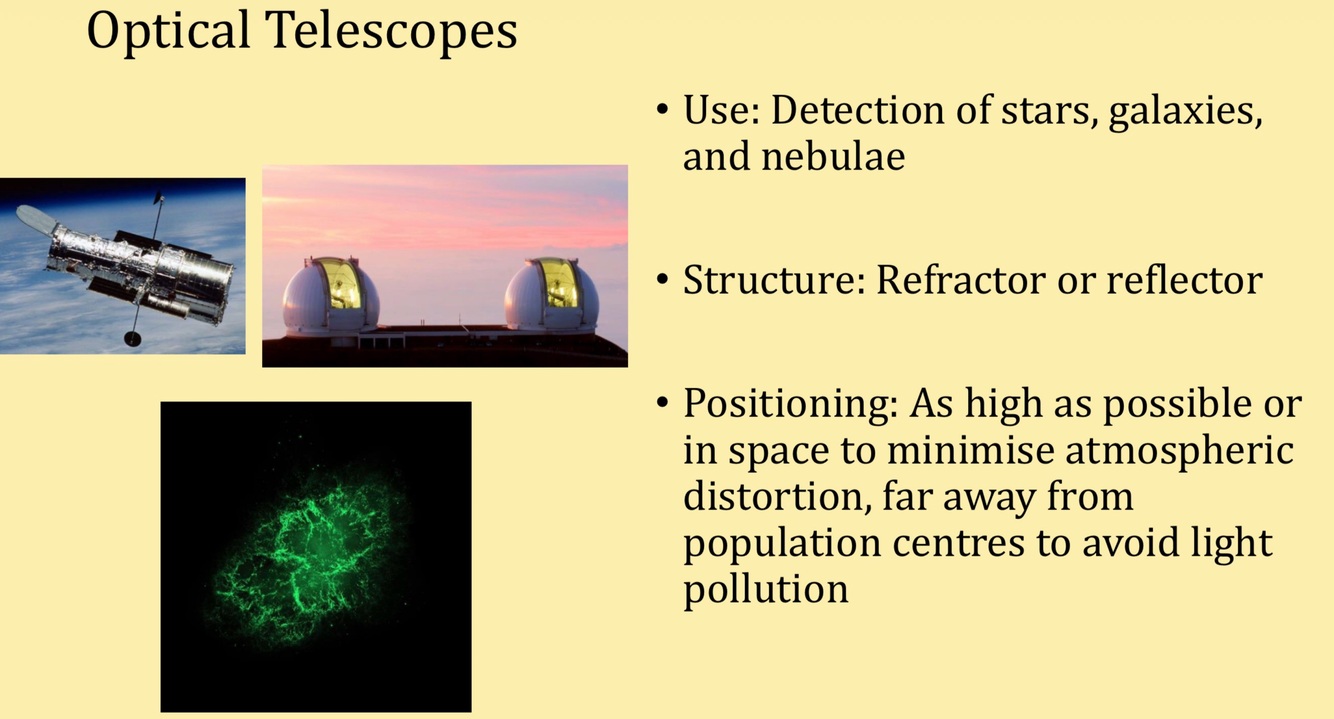 Optical Telescopes

• Use: Detection of stars, galaxies, and nebulae

• Structure: Refractor or reflector

• Positioning: As high as possible or in space to minimise atmospheric distortion, far away from population centres to avoid light pollution